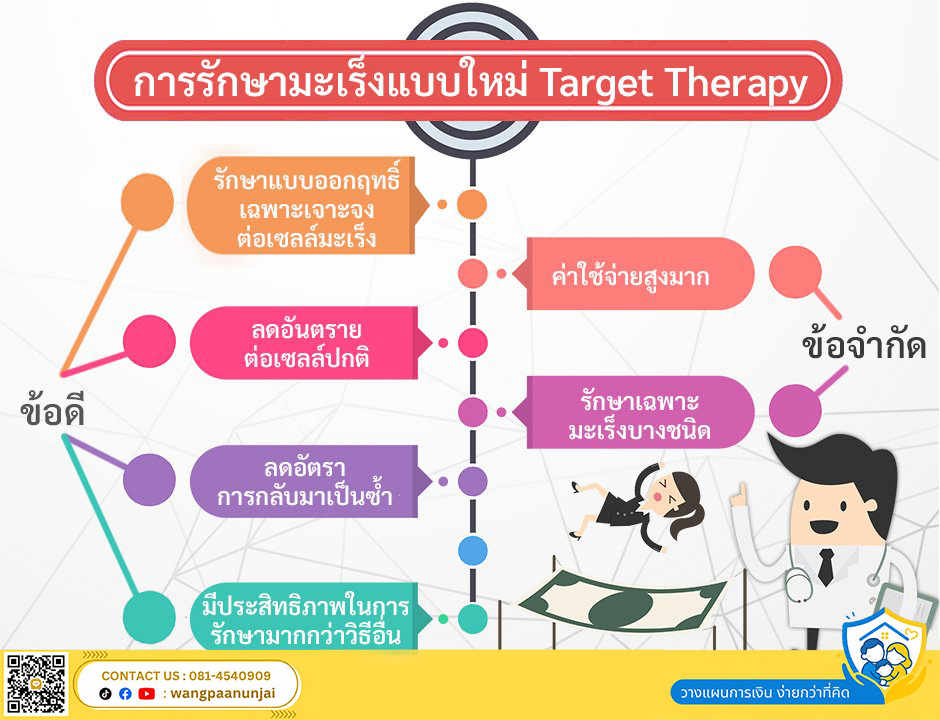 การรักษามะเร็งแบบใหม่ Target Therapy

ข้อดี

รักษาแบบออกฤทธิ์เฉพาะเจาะจงต่อเซลล์มะเร็ง

ลดอันตรายต่อเซลล์ปกติ

ลดอัตราการกลับมาเป็นซ้ำ

มีประสิทธิภาพในการรักษามากกว่าวิธีอื่น

ข้อจำกัด

ค่าใช้จ่ายสูงมาก

รักษาเฉพาะมะเร็งบางชนิด

CONTACT US : 081-4540909

: wangpaanunjai

วางแผนการเงิน ง่ายกว่าที่คิด